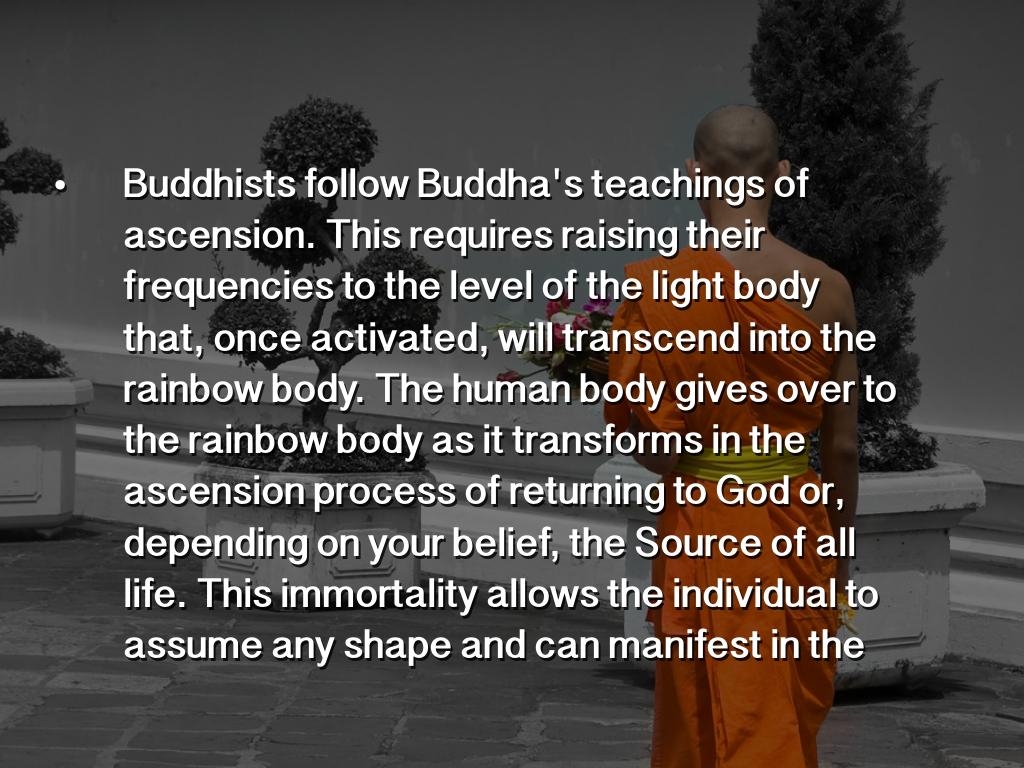 • Buddhists follow Buddha's teachings of ascension. This requires raising their frequencies to the level of the light body that, once activated, will transcend into the rainbow body. The human body gives over to the rainbow body as it transforms in the ascension process of returning to God or, depending on your belief, the Source of all life. This immortality allows the individual to assume any shape and can manifest in the